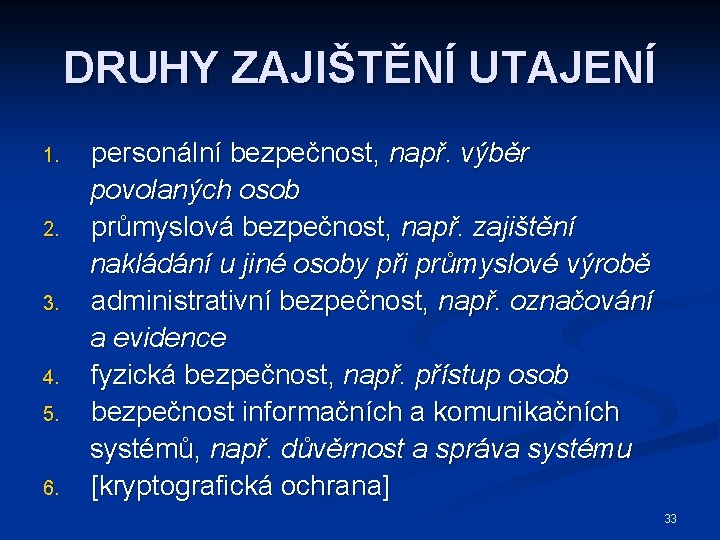 DRUHY ZAJIŠTĚNÍ UTAJENÍ

1. personální bezpečnost, např. výběr povolaných osob
2. průmyslová bezpečnost, např. zajištění nakládání u jiné osoby při průmyslové výrobě
3. administrativní bezpečnost, např. označování a evidence
4. fyzická bezpečnost, např. přístup osob
5. bezpečnost informačních a komunikačních systémů, např. důvěrnost a správa systému
6. [kryptografická ochrana]

33